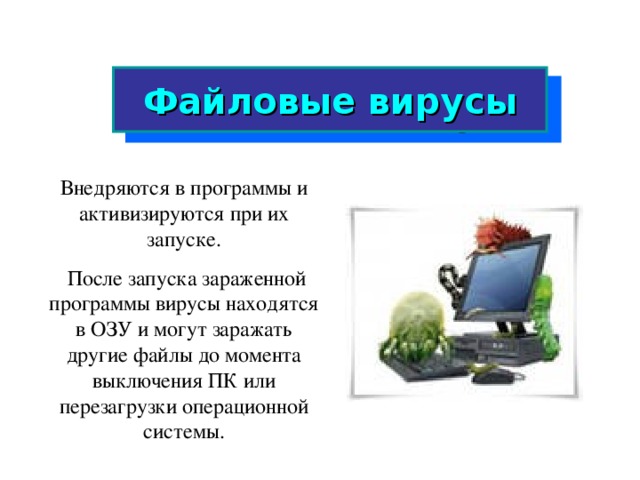 Файловые вирусы

Внедряются в программы и активизируются при их запуске.

После запуска зараженной программы вирусы находятся в ОЗУ и могут заражать другие файлы до момента выключения ПК или перезагрузки операционной системы.